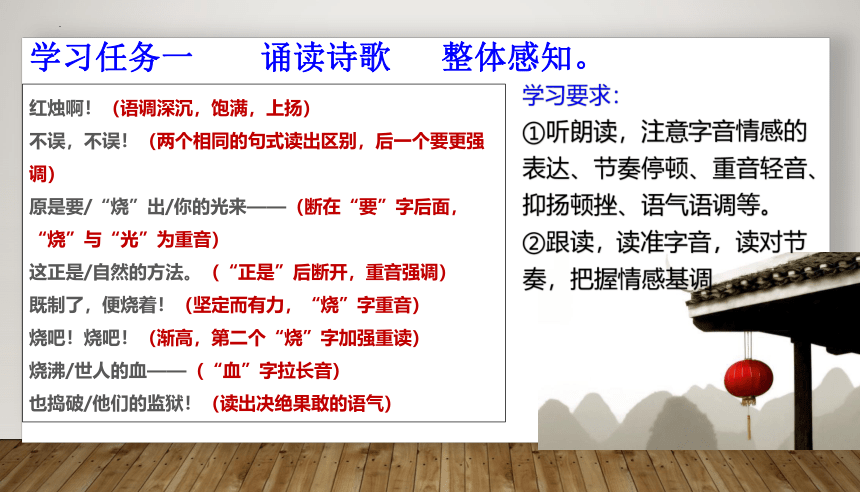 学习任务一　　诵读诗歌　　整体感知。

红烛啊！（语调深沉，饱满，上扬）
不误，不误！（两个相同的句式读出区别，后一个要更强调）
原是要/“烧”出/你的光来——（断在“要”字后面，“烧”与“光”为重音）
这正是/自然的方法。（“正是”后断开，重音强调）
既制了，便烧着！（坚定而有力，“烧”字重音）
烧吧！烧吧！（渐高，第二个“烧”字加强重读）
烧沸/世人的血——（“血”字拉长音）
也捣破/他们的监狱！（读出决绝果敢的语气）

学习要求：
①听朗读，注意字音情感的表达、节奏停顿、重音轻音、抑扬顿挫、语气语调等。
②跟读，读准字音，读对节奏，把握情感基调